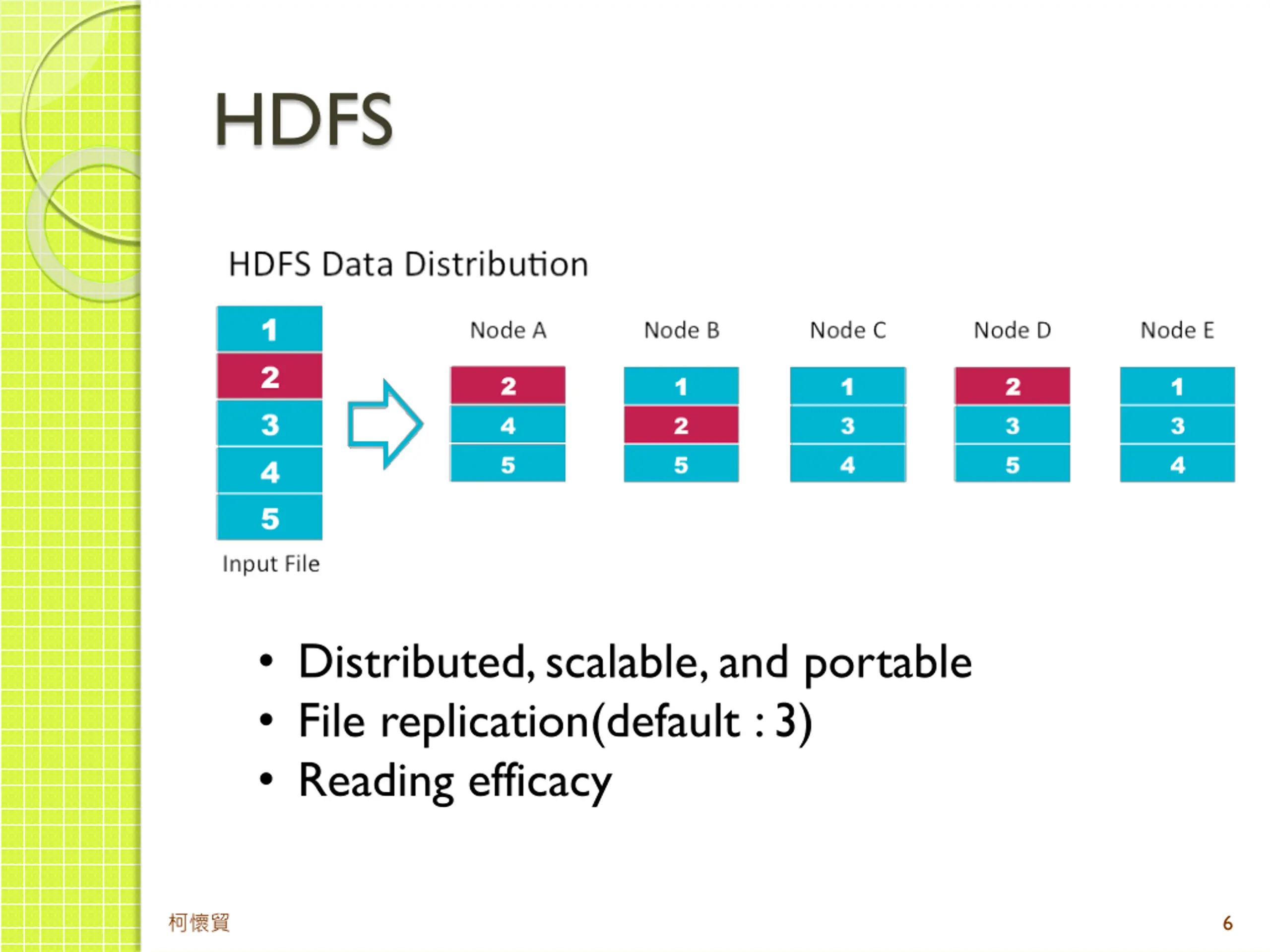 HDFS

HDFS Data Distribution

1
2
3
4
5
Input File

Node A
2
4
5

Node B
1
2
5

Node C
1
3
4

Node D
2
3
5

Node E
1
3
4

• Distributed, scalable, and portable
• File replication(default : 3)
• Reading efficacy

柯懷貿

6